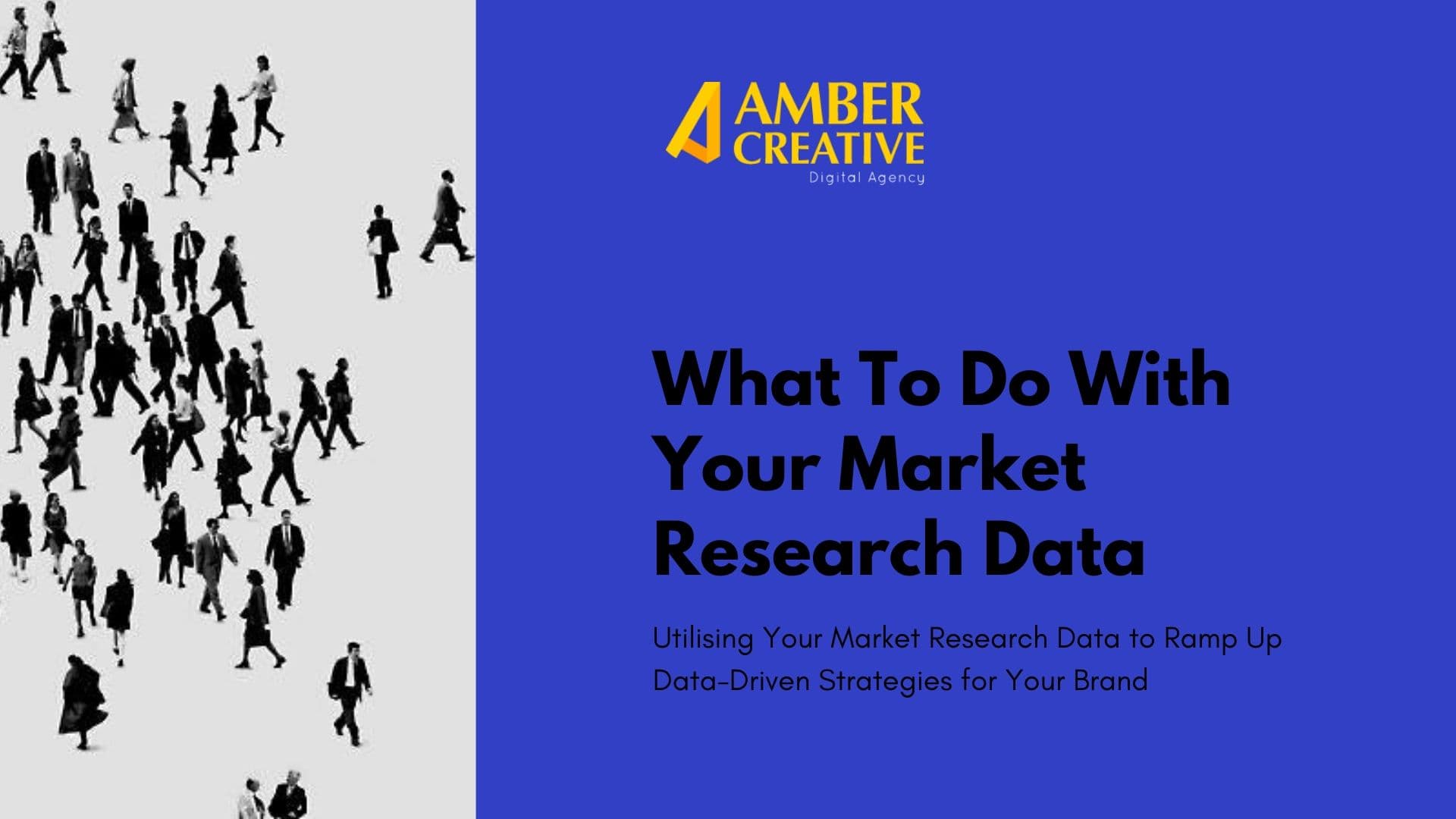 AMBER CREATIVE
Digital Agency

What To Do With Your Market Research Data

Utilising Your Market Research Data to Ramp Up Data-Driven Strategies for Your Brand